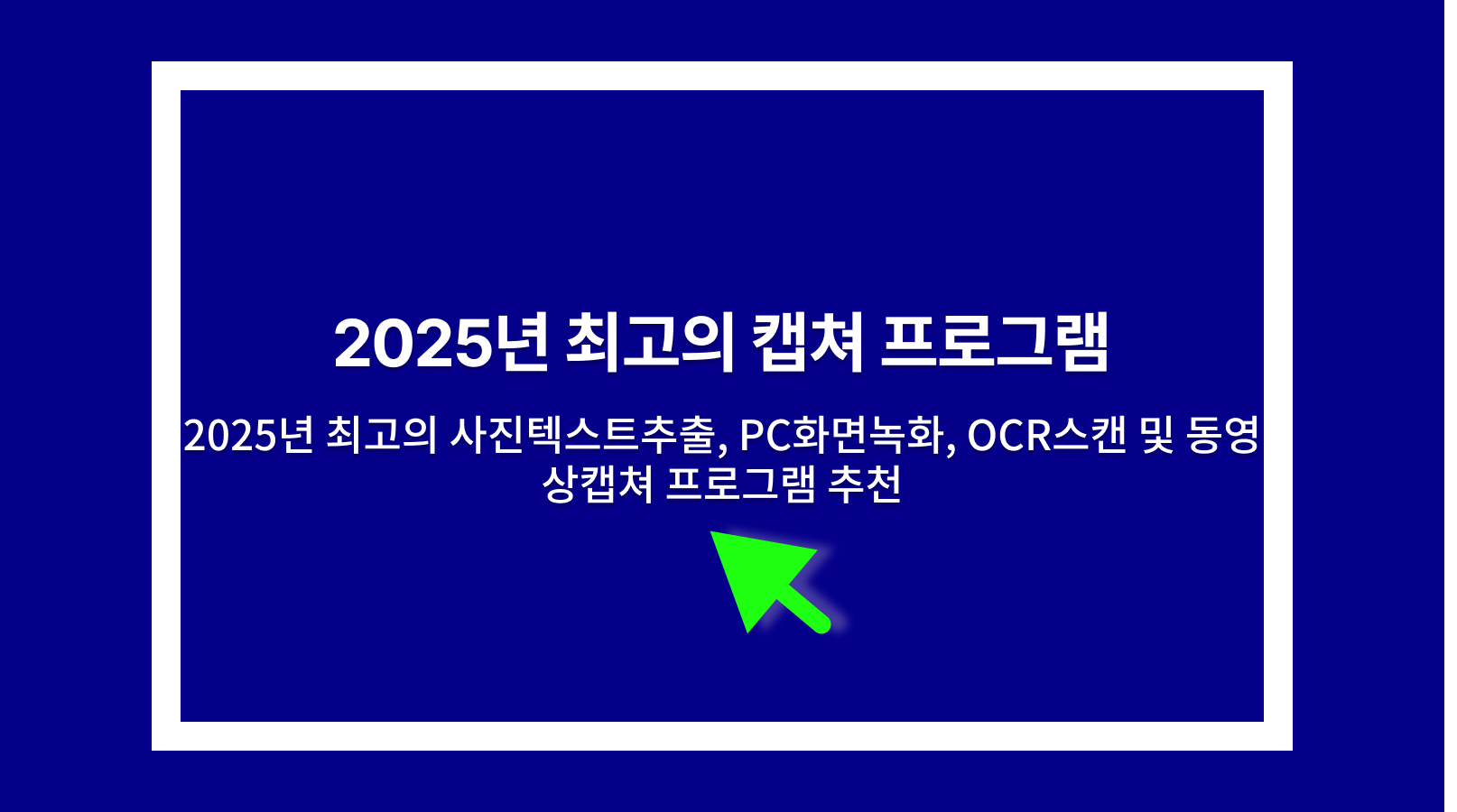 2025년 최고의 캡쳐 프로그램

2025년 최고의 사진텍스트추출, PC화면녹화, OCR스캔 및 동영상캡쳐 프로그램 추천